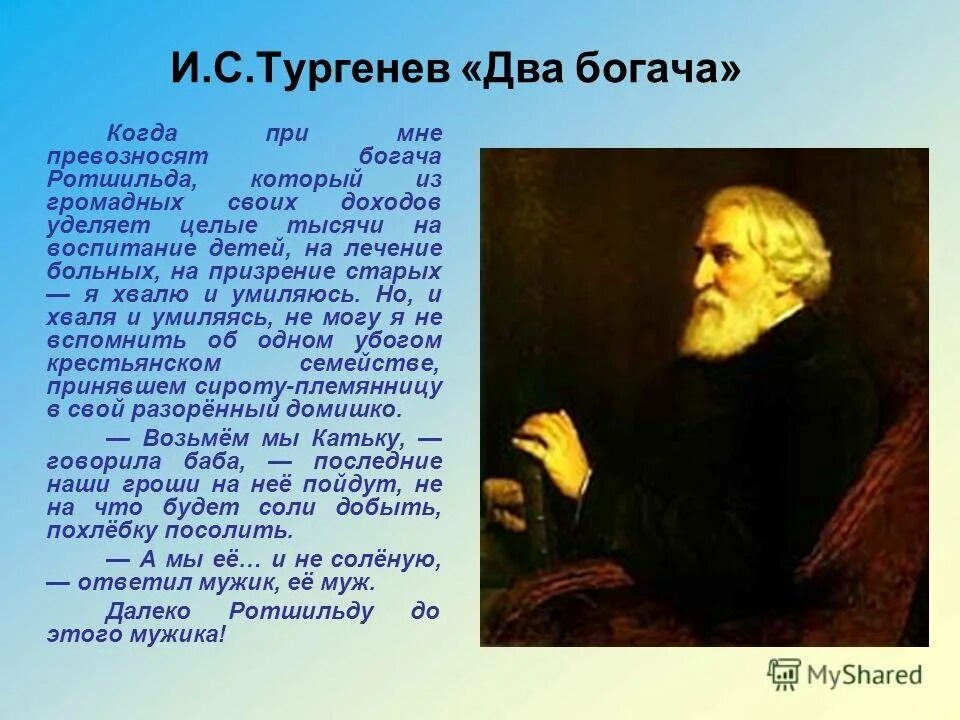 И.С.Тургенев «Два богача»

Когда при мне превозносят богача Ротшильда, который из громадных своих доходов уделяет целые тысячи на воспитание детей, на лечение больных, на призрение старых — я хвалю и умиляюсь. Но, и хваля и умиляясь, не могу я не вспомнить об одном убогом крестьянском семействе, принявшем сироту-племянницу в свой разорённый домишко.

— Возьмём мы Катьку, — говорила баба, — последние наши гроши на неё пойдут, не на что будет соли добыть, похлёбку посолить.

— А мы её… и не солёную, — ответил мужик, её муж.

Далеко Ротшильду до этого мужика!

MyShared